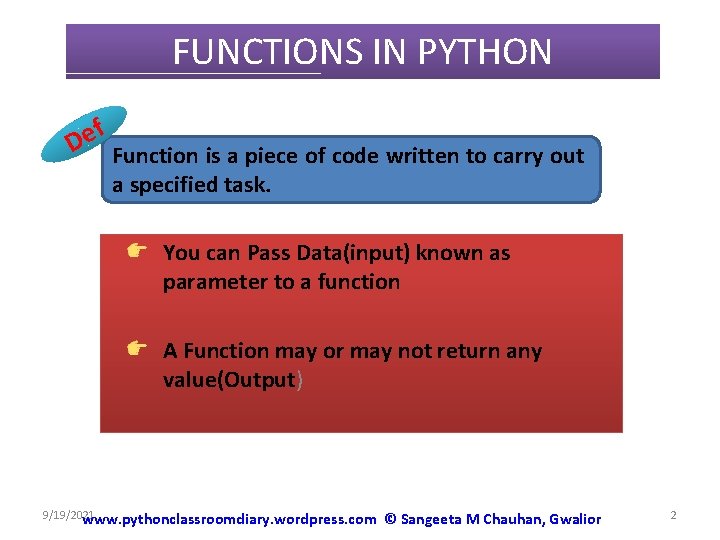 FUNCTIONS IN PYTHON

Def

Function is a piece of code written to carry out a specified task.

You can Pass Data(input) known as parameter to a function

A Function may or may not return any value(Output)

9/19/2021 www.pythonclassroomdiary.wordpress.com © Sangeeta M Chauhan, Gwalior 2